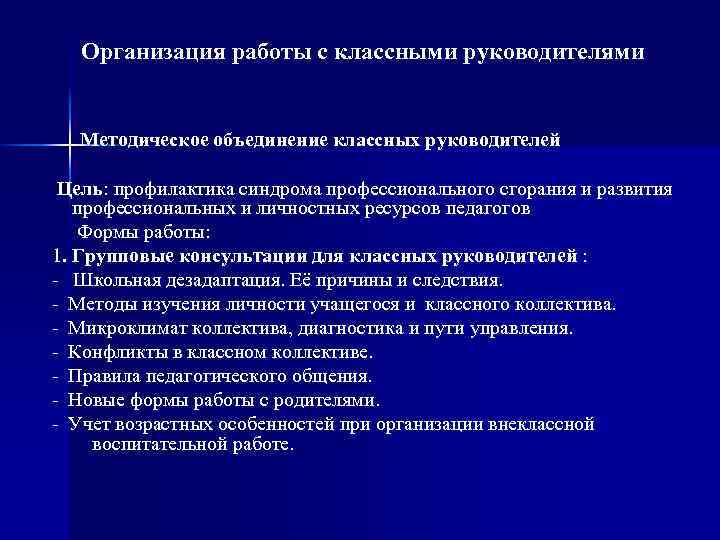 Организация работы с классными руководителями

Методическое объединение классных руководителей

Цель: профилактика синдрома профессионального сгорания и развития профессиональных и личностных ресурсов педагогов

Формы работы:

1. Групповые консультации для классных руководителей :

- Школьная дезадаптация. Её причины и следствия.
- Методы изучения личности учащегося и классного коллектива.
- Микроклимат коллектива, диагностика и пути управления.
- Конфликты в классном коллективе.
- Правила педагогического общения.
- Новые формы работы с родителями.
- Учет возрастных особенностей при организации внеклассной воспитательной работе.